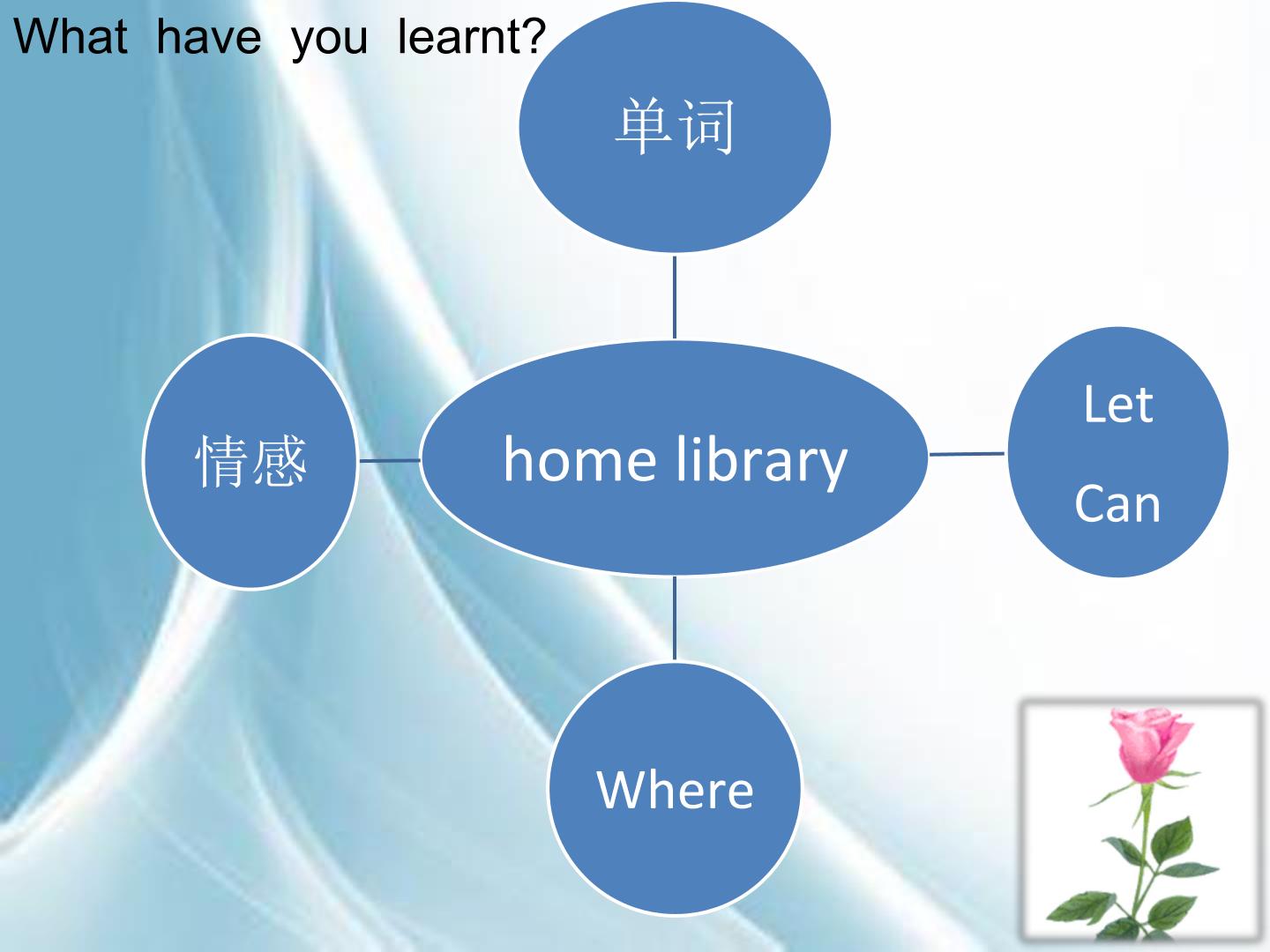 What have you learnt?

单词

情感

home library

Let

Can

Where